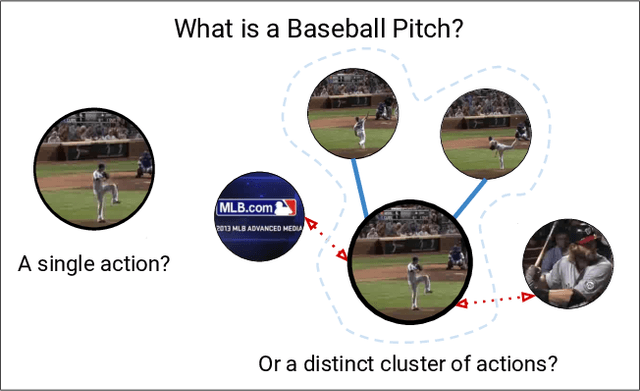 What is a Baseball Pitch?

MLB.com
2013 MLB ADVANCED MEDIA

A single action?

Or a distinct cluster of actions?